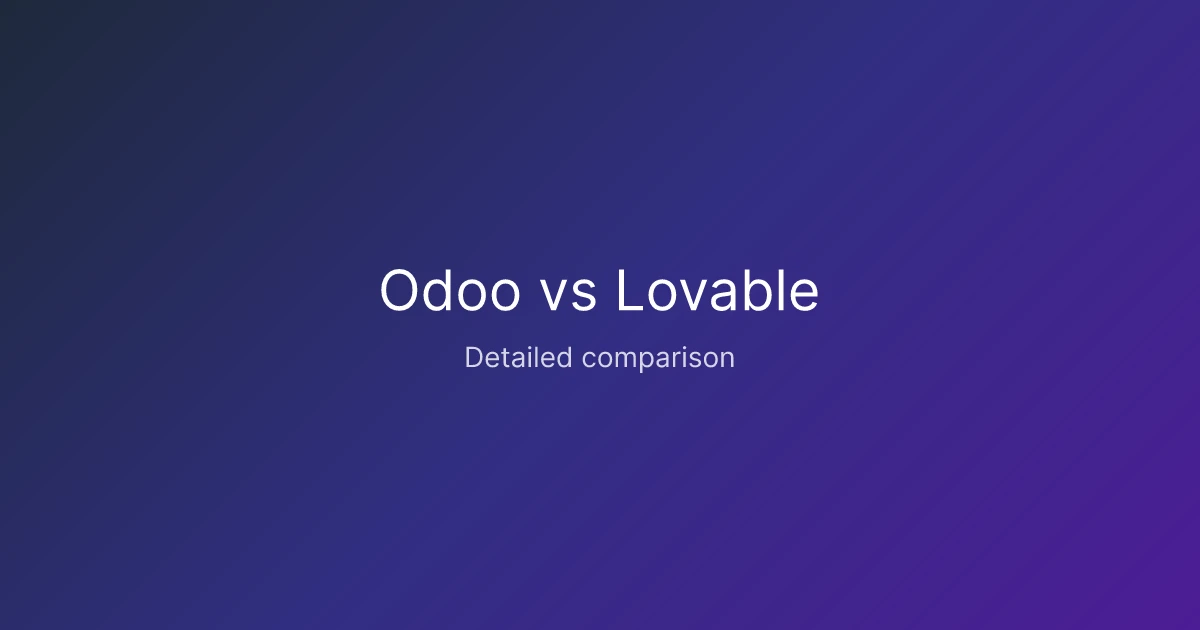 Odoo vs Lovable

Detailed comparison